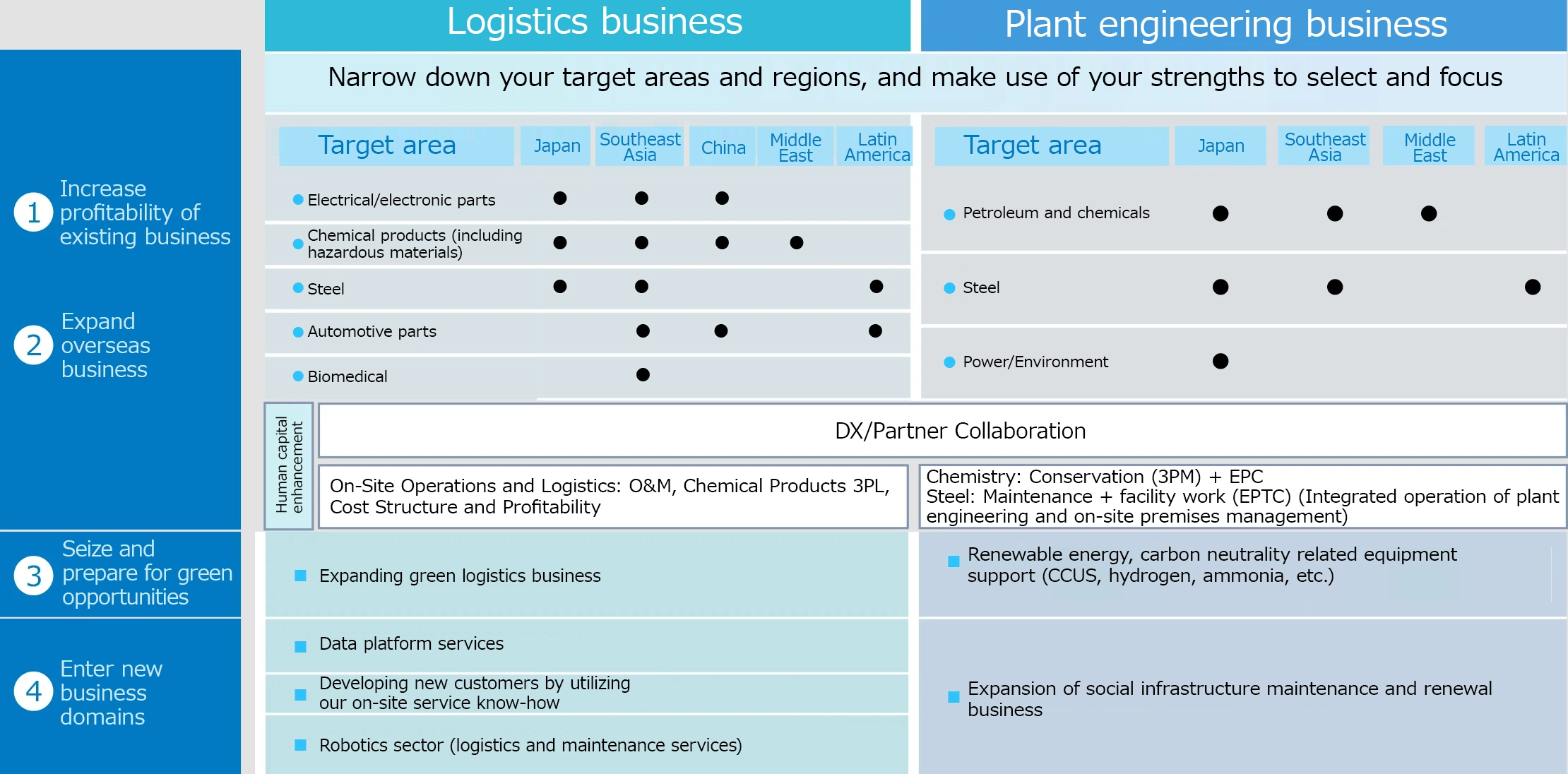 Logistics business

Plant engineering business

Narrow down your target areas and regions, and make use of your strengths to select and focus

1 Increase profitability of existing business

2 Expand overseas business

| Target area | Japan | Southeast Asia | China | Middle East | Latin America |
|---|---|---|---|---|---|
| Electrical/electronic parts | ● | ● | ● | | |
| Chemical products (including hazardous materials) | ● | ● | ● | ● | |
| Steel | ● | ● | | | ● |
| Automotive parts | | ● | ● | | ● |
| Biomedical | | ● | | | |

| Target area | Japan | Southeast Asia | Middle East | Latin America |
|---|---|---|---|---|
| Petroleum and chemicals | ● | ● | ● | |
| Steel | ● | ● | | ● |
| Power/Environment | ● | | | |

Human capital enhancement

DX/Partner Collaboration

On-Site Operations and Logistics: O&M, Chemical Products 3PL, Cost Structure and Profitability

Chemistry: Conservation (3PM) + EPC
Steel: Maintenance + facility work (EPTC) (Integrated operation of plant engineering and on-site premises management)

3 Seize and prepare for green opportunities

Expanding green logistics business

Renewable energy, carbon neutrality related equipment support (CCUS, hydrogen, ammonia, etc.)

4 Enter new business domains

Data platform services

Developing new customers by utilizing our on-site service know-how

Robotics sector (logistics and maintenance services)

Expansion of social infrastructure maintenance and renewal business